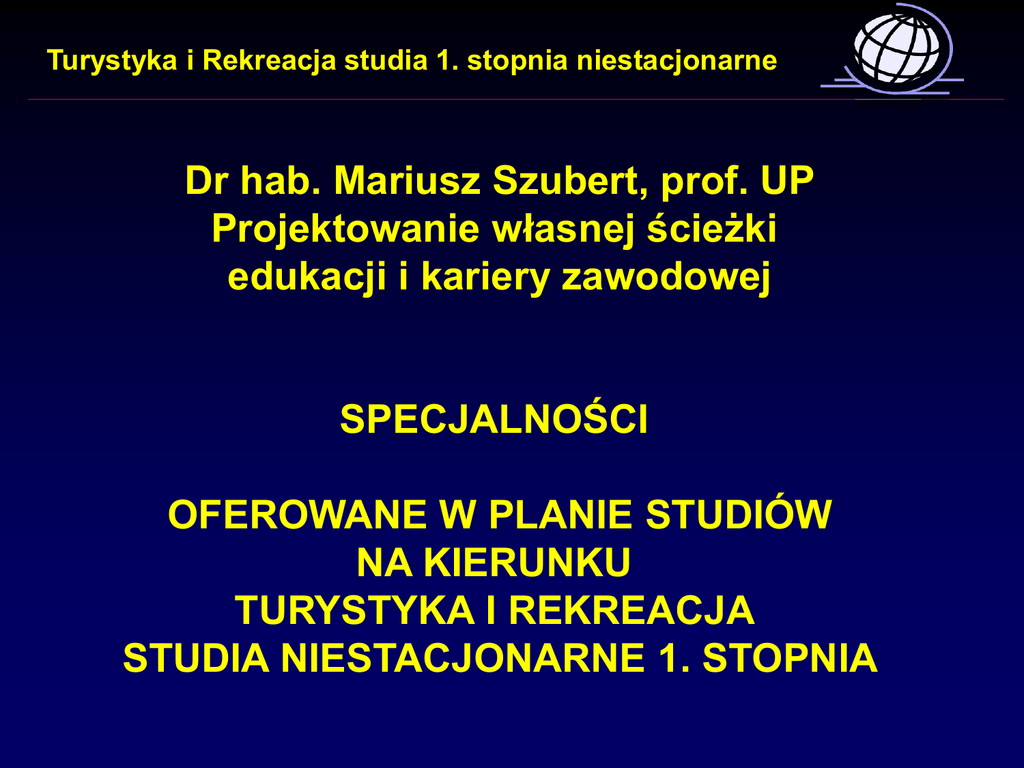 Turystyka i Rekreacja studia 1. stopnia niestacjonarne

Dr hab. Mariusz Szubert, prof. UP
Projektowanie własnej ścieżki edukacji i kariery zawodowej

SPECJALNOŚCI

OFEROWANE W PLANIE STUDIÓW NA KIERUNKU TURYSTYKA I REKREACJA STUDIA NIESTACJONARNE 1. STOPNIA